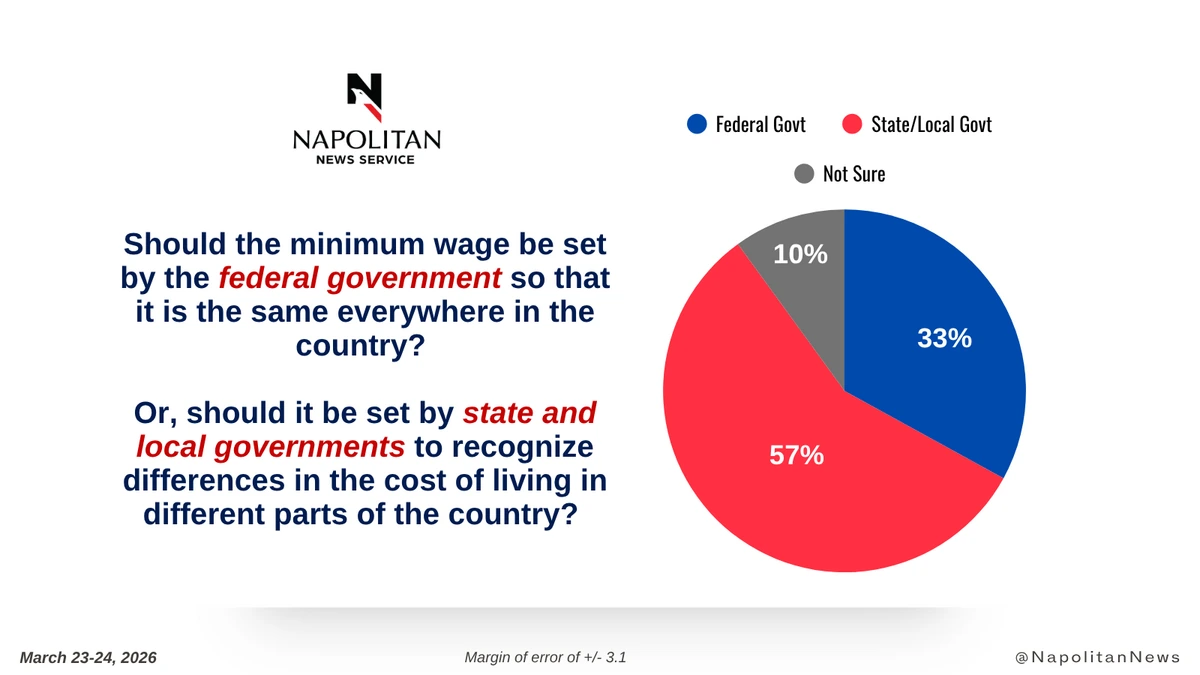 N
NAPOLITAN
NEWS SERVICE

Should the minimum wage be set by the federal government so that it is the same everywhere in the country?

Or, should it be set by state and local governments to recognize differences in the cost of living in different parts of the country?

Federal Govt
State/Local Govt
Not Sure

10%
33%
57%

March 23-24, 2026
Margin of error of +/- 3.1
@NapolitanNews